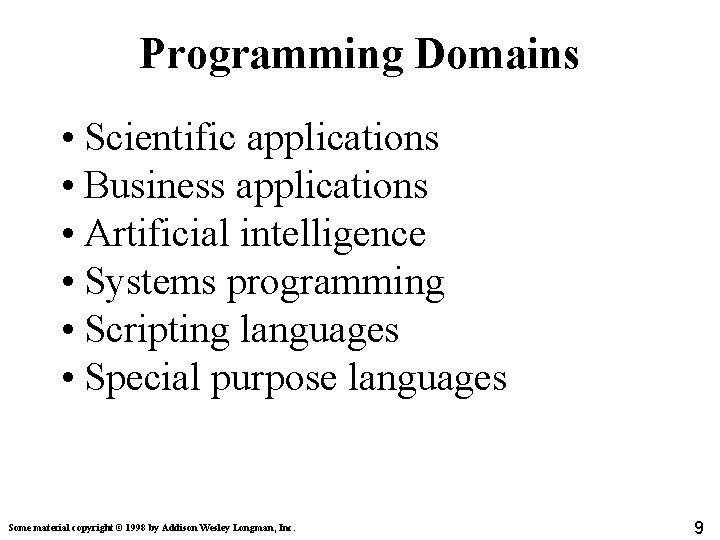 Programming Domains

• Scientific applications
• Business applications
• Artificial intelligence
• Systems programming
• Scripting languages
• Special purpose languages

Some material copyright © 1998 by Addison Wesley Longman, Inc.

9